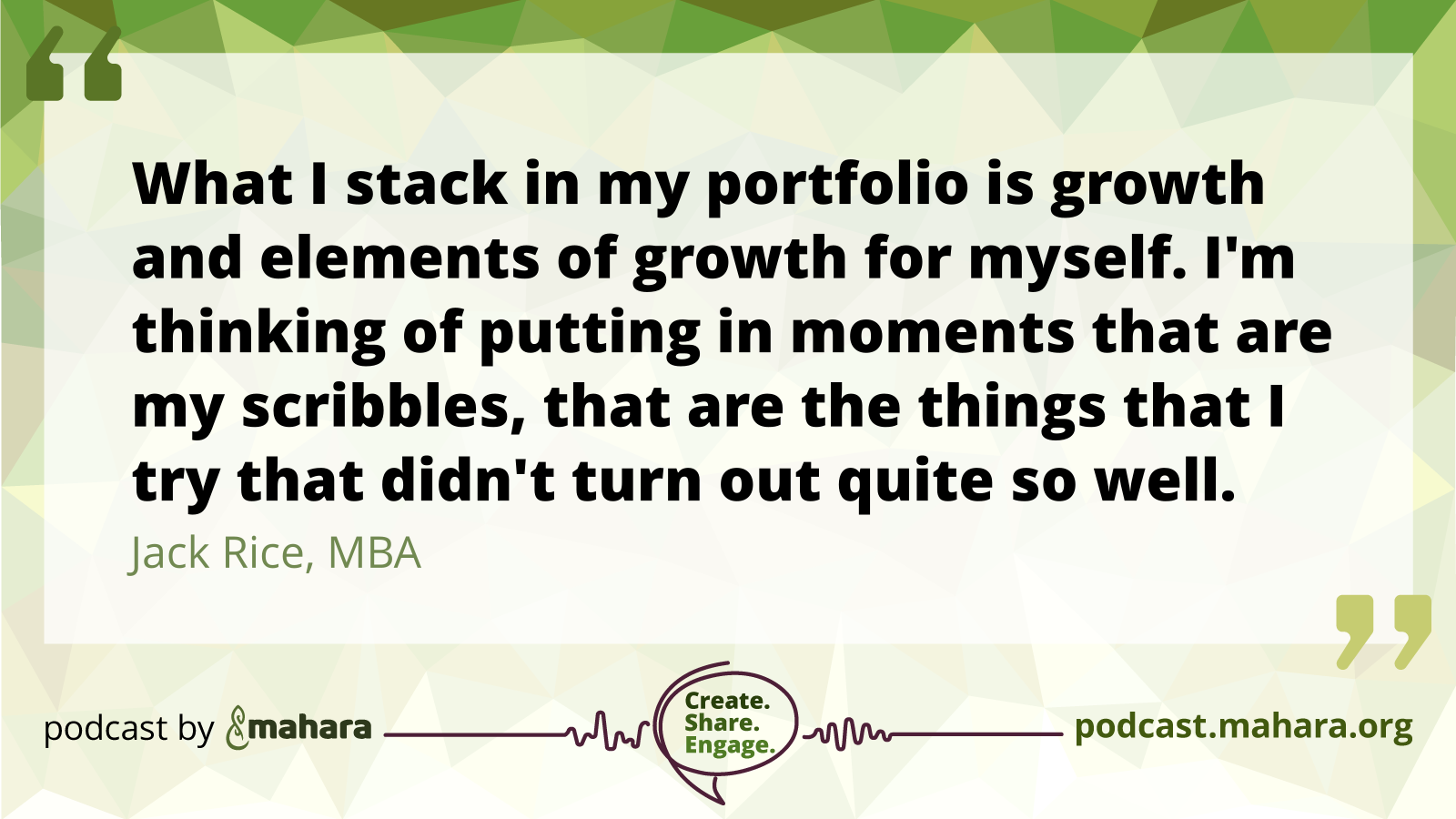 “

What I stack in my portfolio is growth and elements of growth for myself. I'm thinking of putting in moments that are my scribbles, that are the things that I try that didn't turn out quite so well.

Jack Rice, MBA

”

podcast by mahara

Create. Share. Engage.

podcast.mahara.org